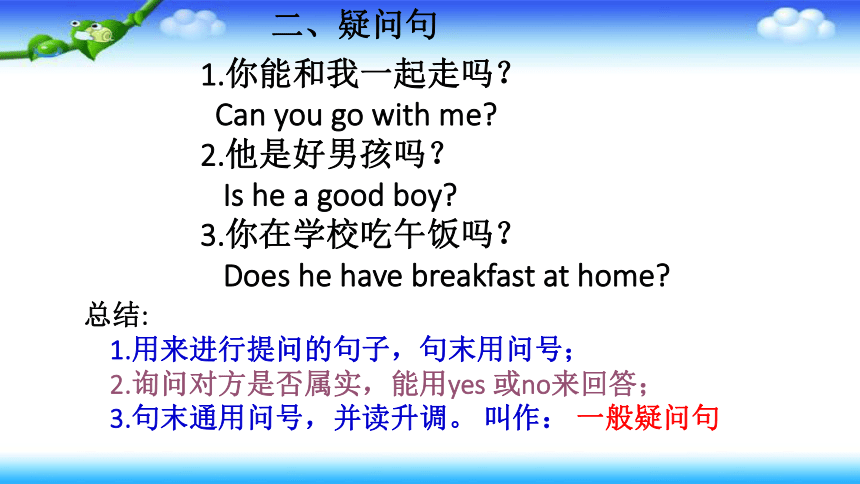 二、疑问句

1.你能和我一起走吗？

Can you go with me?

2.他是好男孩吗？

Is he a good boy?

3.你在学校吃午饭吗？

Does he have breakfast at home?

总结:

1.用来进行提问的句子，句末用问号；

2.询问对方是否属实，能用yes 或no来回答；

3.句末通用问号，并读升调。 叫作： 一般疑问句